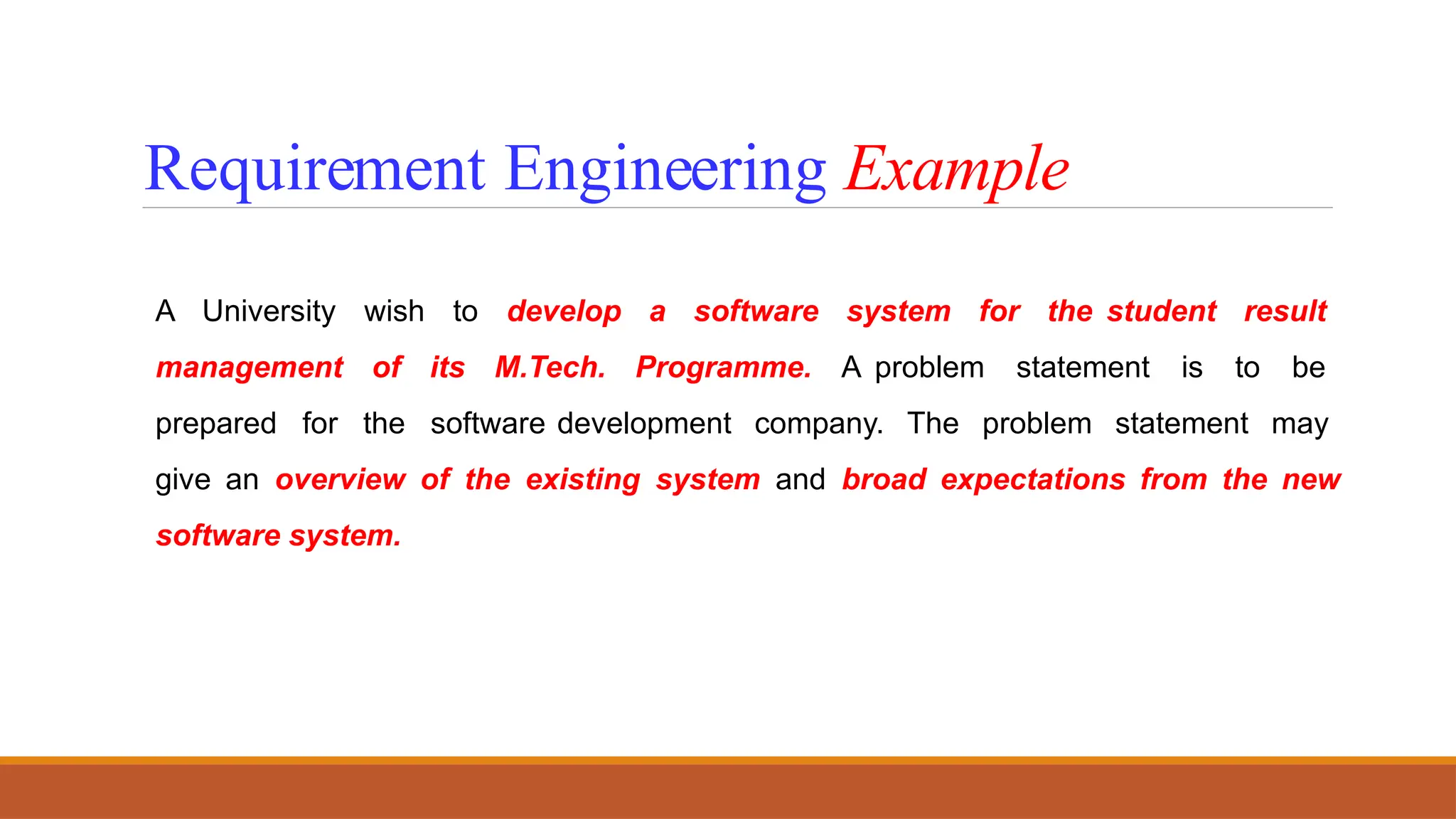 Requirement Engineering Example

A University wish to develop a software system for the student result management of its M.Tech. Programme. A problem statement is to be prepared for the software development company. The problem statement may give an overview of the existing system and broad expectations from the new software system.